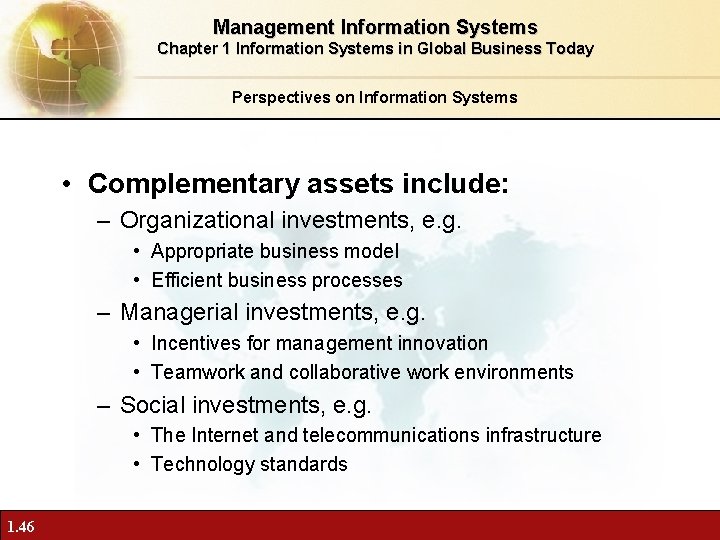 Management Information Systems
Chapter 1 Information Systems in Global Business Today

Perspectives on Information Systems

• Complementary assets include:
– Organizational investments, e.g.
• Appropriate business model
• Efficient business processes
– Managerial investments, e.g.
• Incentives for management innovation
• Teamwork and collaborative work environments
– Social investments, e.g.
• The Internet and telecommunications infrastructure
• Technology standards

1.46